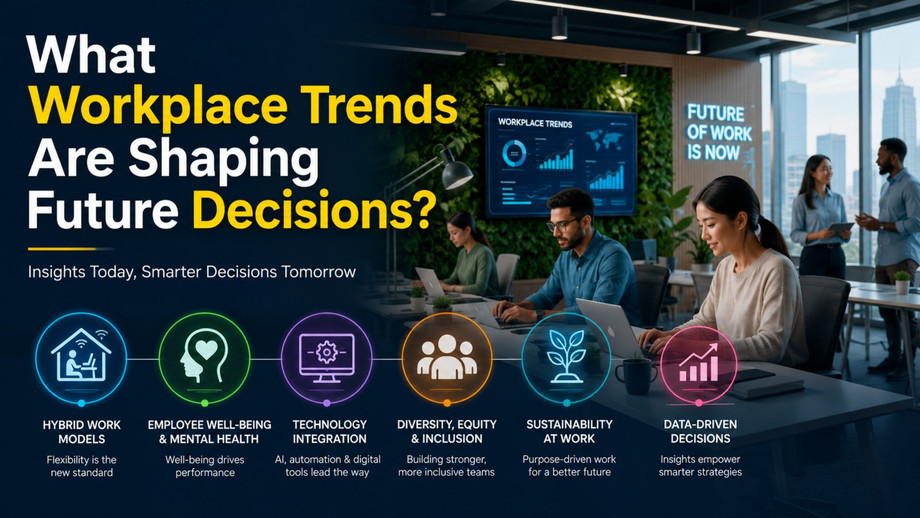 What Workplace Trends Are Shaping Future Decisions?

Insights Today, Smarter Decisions Tomorrow

WORKPLACE TRENDS

FUTURE OF WORK IS NOW

HYBRID WORK MODELS
Flexibility is the new standard

EMPLOYEE WELL-BEING & MENTAL HEALTH
Well-being drives performance

TECHNOLOGY INTEGRATION
AI, automation & digital tools lead the way

DIVERSITY, EQUITY & INCLUSION
Building stronger, more inclusive teams

SUSTAINABILITY AT WORK
Purpose-driven work for a better future

DATA-DRIVEN DECISIONS
Insights empower smarter strategies